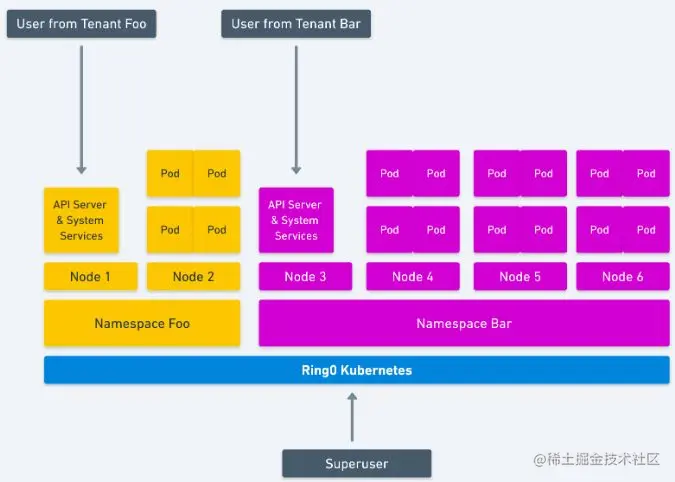 User from Tenant Foo

User from Tenant Bar

API Server & System Services

Pod Pod

Pod Pod

API Server & System Services

Pod Pod

Pod Pod

Pod Pod

Pod Pod

Pod Pod

Pod Pod

Node 1

Node 2

Node 3

Node 4

Node 5

Node 6

Namespace Foo

Namespace Bar

Ring0 Kubernetes

Superuser

@稀土掘金技术社区